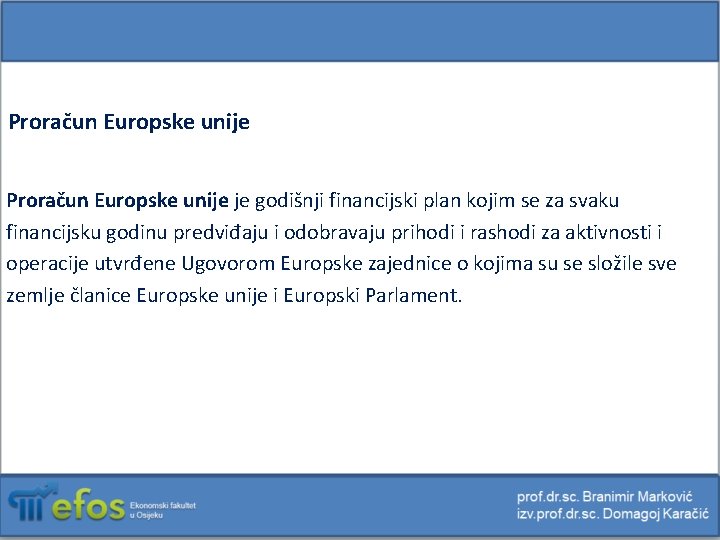 Proračun Europske unije

Proračun Europske unije je godišnji financijski plan kojim se za svaku financijsku godinu predviđaju i odobravaju prihodi i rashodi za aktivnosti i operacije utvrđene Ugovorom Europske zajednice o kojima su se složile sve zemlje članice Europske unije i Europski Parlament.

efos Ekonomski fakultet u Osijeku

prof.dr.sc. Branimir Marković
izv.prof.dr.sc. Domagoj Karačić